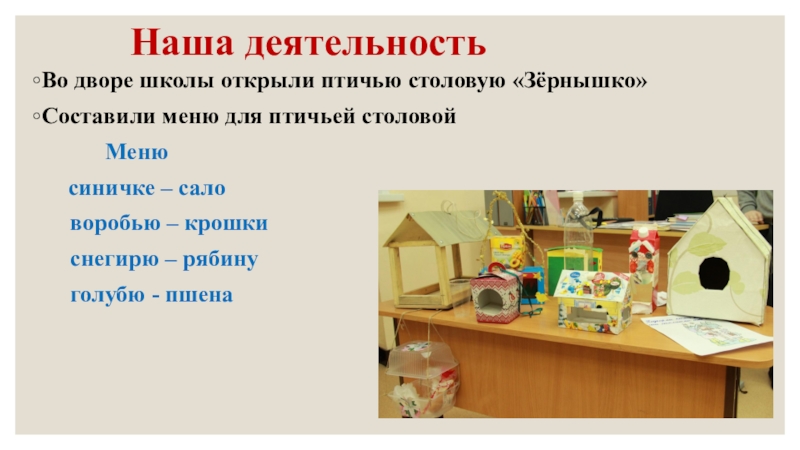 Наша деятельность

◦Во дворе школы открыли птичью столовую «Зёрнышко»

◦Составили меню для птичьей столовой

Меню

синичке – сало

воробью – крошки

снегирю – рябину

голубю - пшена